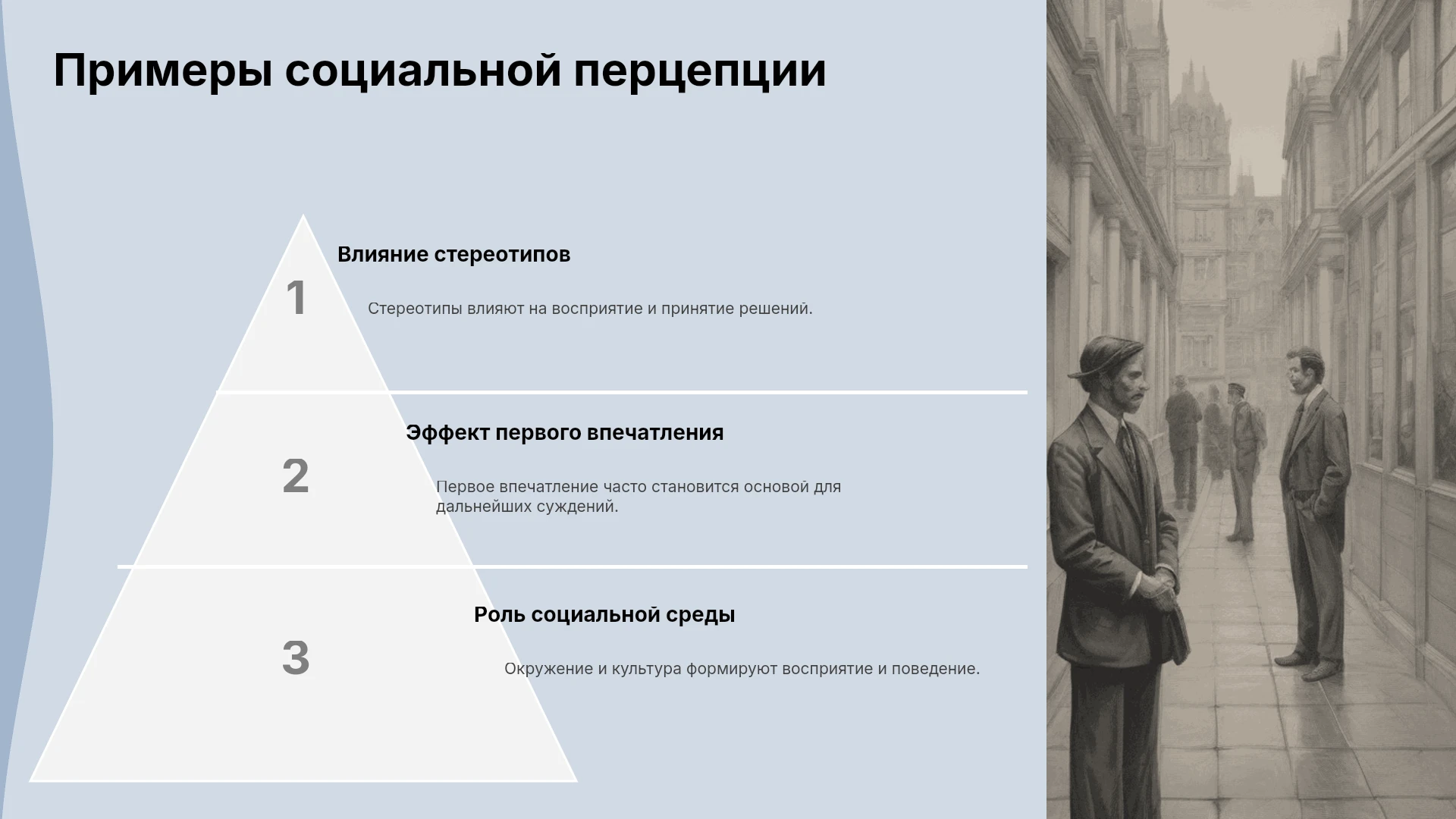 Примеры социальной перцепции

1

Влияние стереотипов

Стереотипы влияют на восприятие и принятие решений.

2

Эффект первого впечатления

Первое впечатление часто становится основой для дальнейших суждений.

3

Роль социальной среды

Окружение и культура формируют восприятие и поведение.